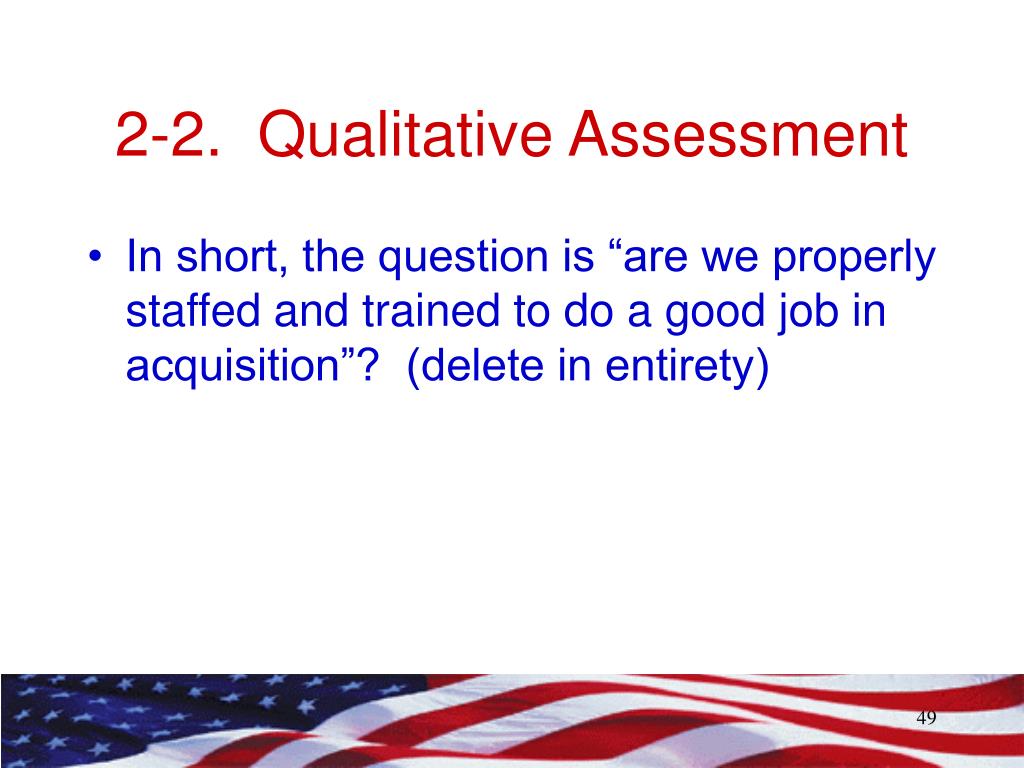 2-2. Qualitative Assessment

• In short, the question is “are we properly staffed and trained to do a good job in acquisition”? (delete in entirety)

49